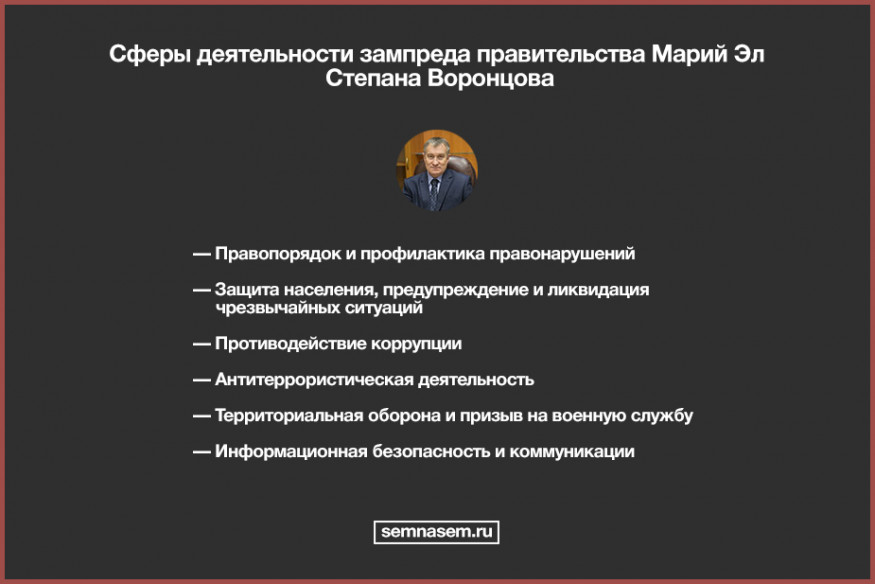 Сферы деятельности зампреда правительства Марий Эл Степана Воронцова

— Правопорядок и профилактика правонарушений

— Защита населения, предупреждение и ликвидация чрезвычайных ситуаций

— Противодействие коррупции

— Антитеррористическая деятельность

— Территориальная оборона и призыв на военную службу

— Информационная безопасность и коммуникации

semnasem.ru